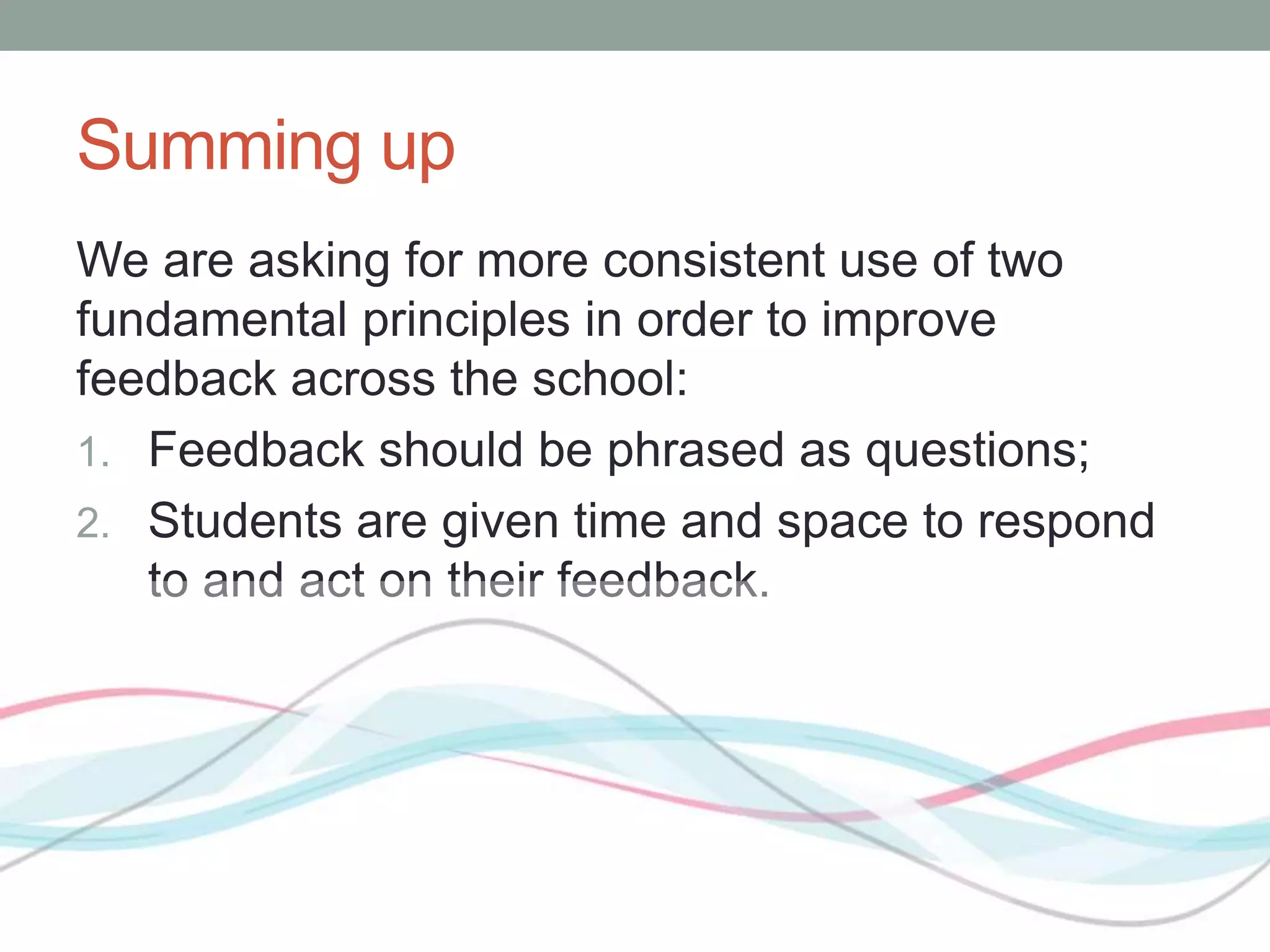 Summing up

We are asking for more consistent use of two fundamental principles in order to improve feedback across the school:

1. Feedback should be phrased as questions;
2. Students are given time and space to respond to and act on their feedback.